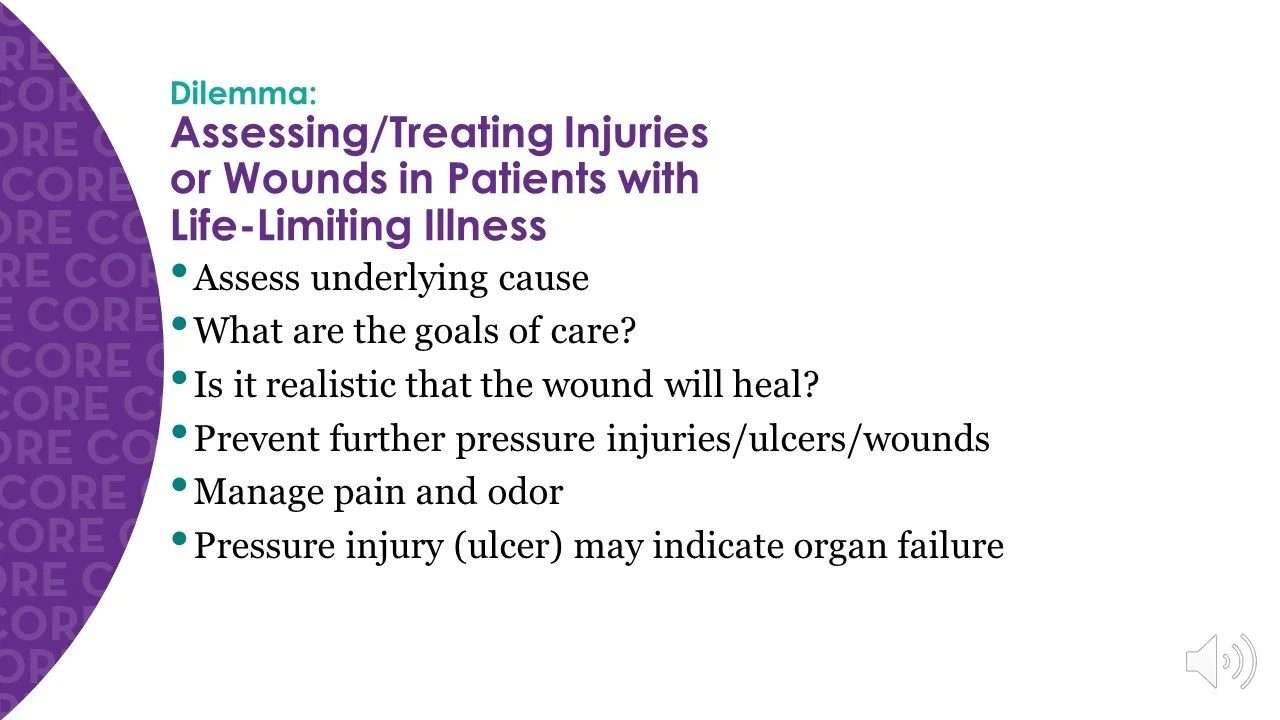 Dilemma:
Assessing/Treating Injuries or Wounds in Patients with Life-Limiting Illness

• Assess underlying cause
• What are the goals of care?
• Is it realistic that the wound will heal?
• Prevent further pressure injuries/ulcers/wounds
• Manage pain and odor
• Pressure injury (ulcer) may indicate organ failure